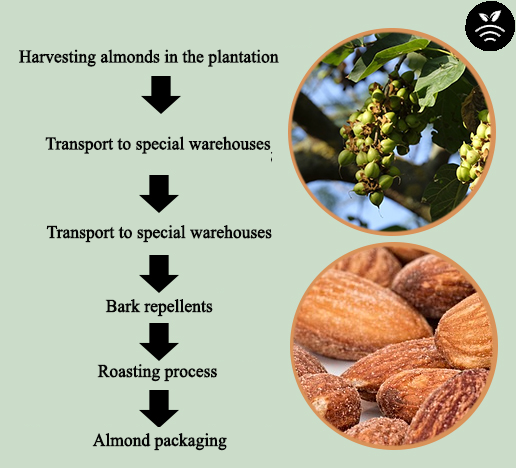 Harvesting almonds in the plantation

Transport to special warehouses

Transport to special warehouses

Bark repellents

Roasting process

Almond packaging